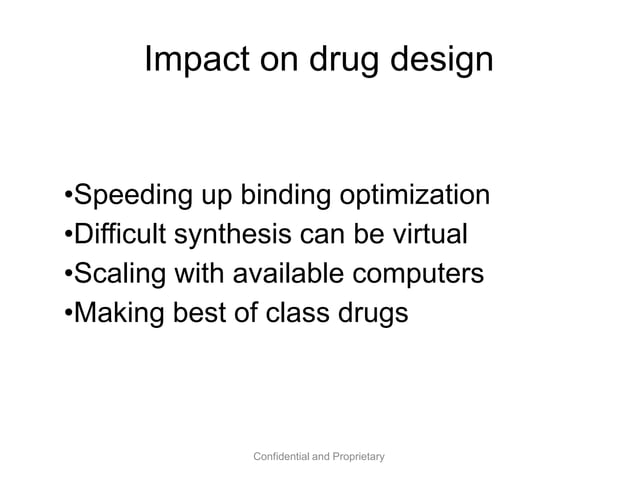 Impact on drug design

•Speeding up binding optimization
•Difficult synthesis can be virtual
•Scaling with available computers
•Making best of class drugs

Confidential and Proprietary